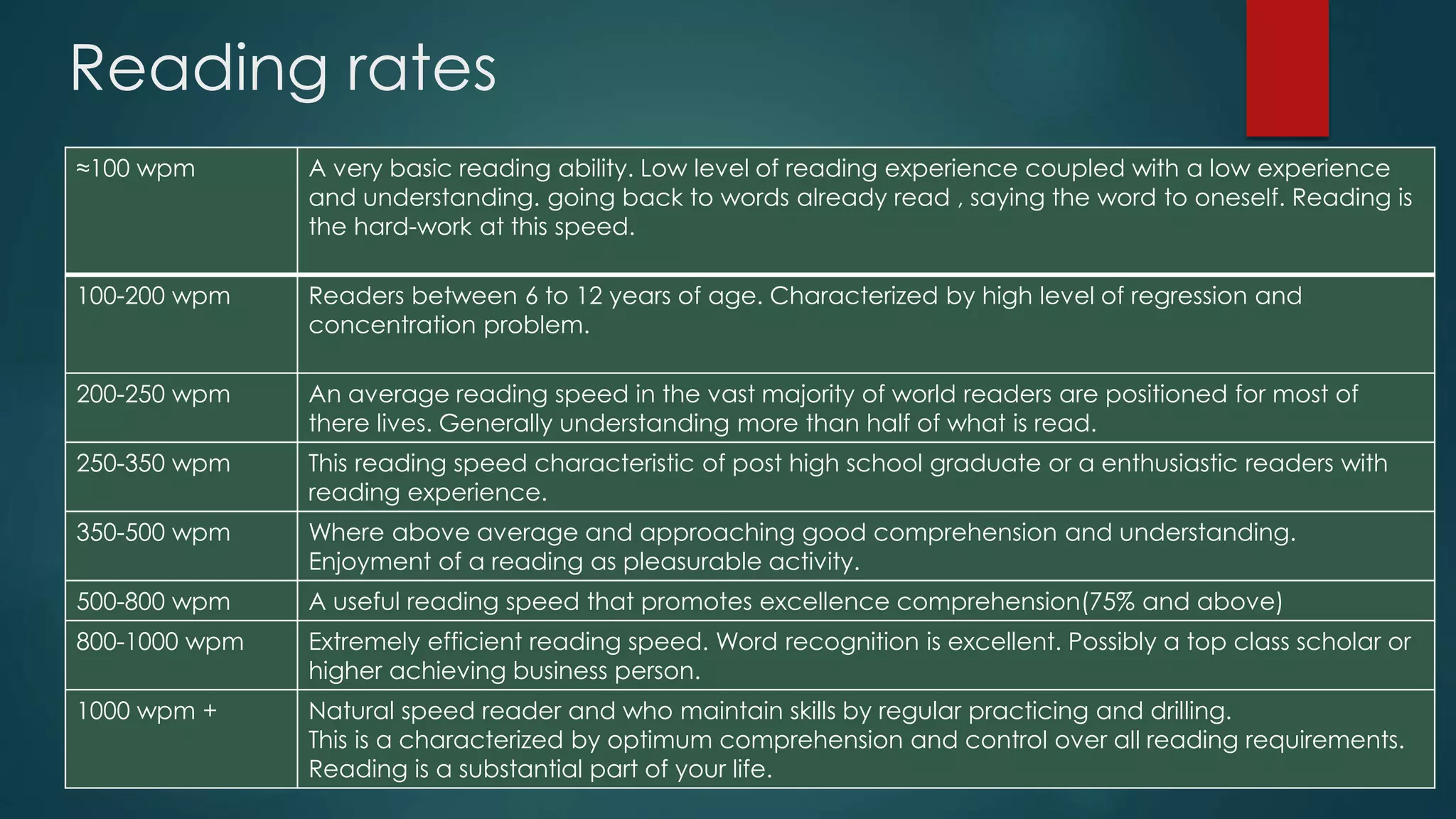 Reading rates

| ≈100 wpm | A very basic reading ability. Low level of reading experience coupled with a low experience and understanding. going back to words already read , saying the word to oneself. Reading is the hard-work at this speed. |
|---|---|
| 100-200 wpm | Readers between 6 to 12 years of age. Characterized by high level of regression and concentration problem. |
| 200-250 wpm | An average reading speed in the vast majority of world readers are positioned for most of there lives. Generally understanding more than half of what is read. |
| 250-350 wpm | This reading speed characteristic of post high school graduate or a enthusiastic readers with reading experience. |
| 350-500 wpm | Where above average and approaching good comprehension and understanding. Enjoyment of a reading as pleasurable activity. |
| 500-800 wpm | A useful reading speed that promotes excellence comprehension(75% and above) |
| 800-1000 wpm | Extremely efficient reading speed. Word recognition is excellent. Possibly a top class scholar or higher achieving business person. |
| 1000 wpm + | Natural speed reader and who maintain skills by regular practicing and drilling. This is a characterized by optimum comprehension and control over all reading requirements. Reading is a substantial part of your life. |